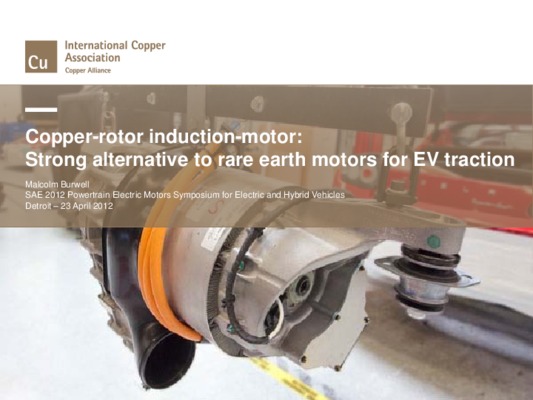 Cu International Copper Association
Copper Alliance

Copper-rotor induction-motor:
Strong alternative to rare earth motors for EV traction

Malcolm Burwell
SAE 2012 Powertrain Electric Motors Symposium for Electric and Hybrid Vehicles
Detroit – 23 April 2012